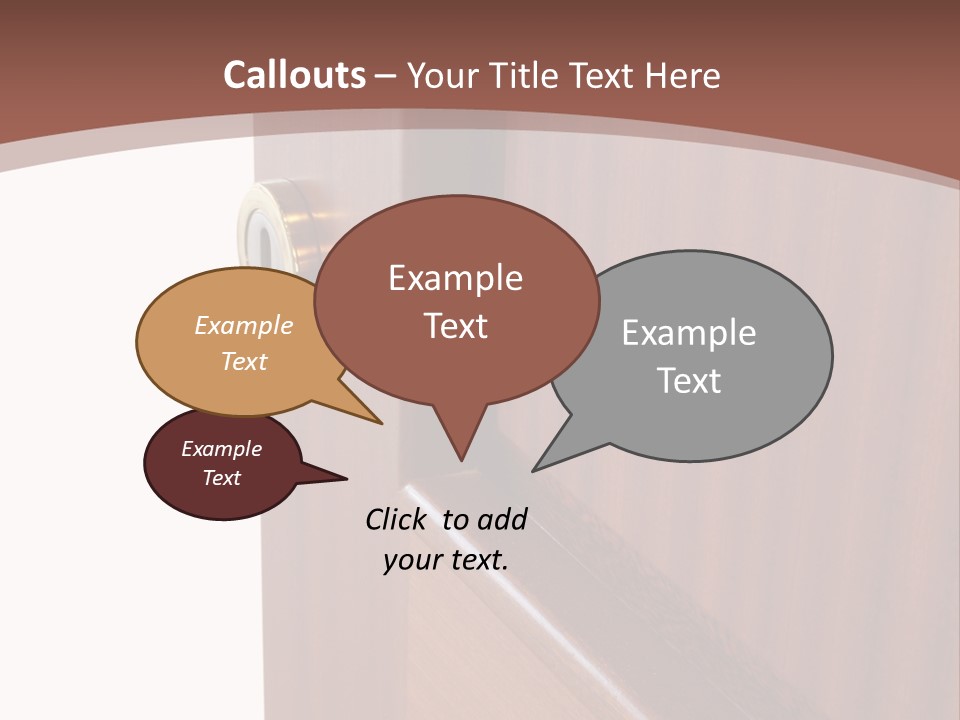 Callouts – Your Title Text Here

Example Text

Example Text

Example Text

Example Text

Click to add your text.